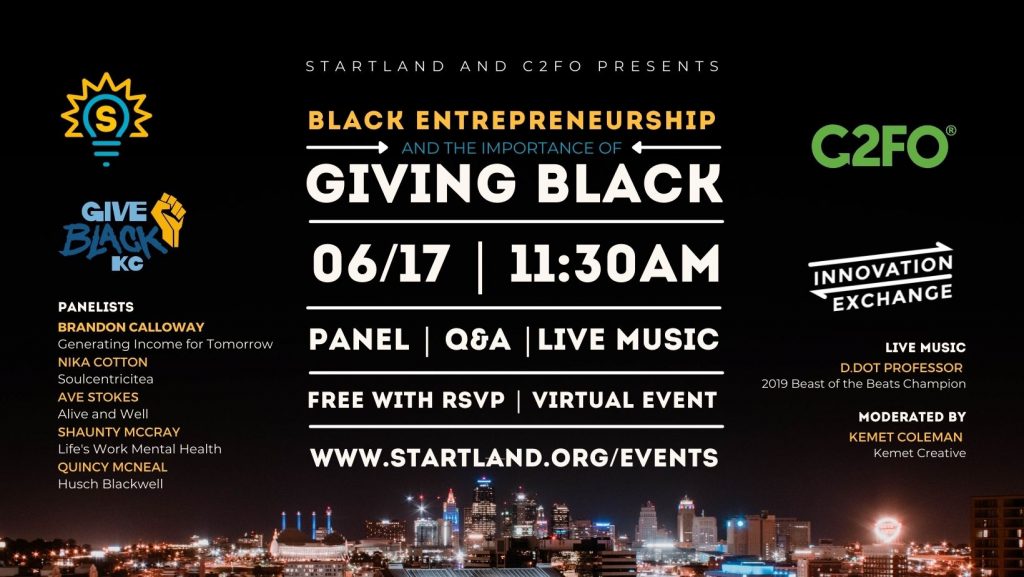 S

GIVE BLACK KC

PANELISTS
BRANDON CALLOWAY
Generating Income for Tomorrow
NIKA COTTON
Soulcentricitea
AVE STOKES
Alive and Well
SHAUNTY MCCRAY
Life's Work Mental Health
QUINCY MCNEAL
Husch Blackwell

STARTLAND AND C2FO PRESENTS

BLACK ENTREPRENEURSHIP
AND THE IMPORTANCE OF
GIVING BLACK

06/17 | 11:30AM

PANEL | Q&A | LIVE MUSIC

FREE WITH RSVP | VIRTUAL EVENT

WWW.STARTLAND.ORG/EVENTS

C2FO®

INNOVATION EXCHANGE

LIVE MUSIC
D.DOT PROFESSOR
2019 Beast of the Beats Champion

MODERATED BY
KEMET COLEMAN
Kemet Creative